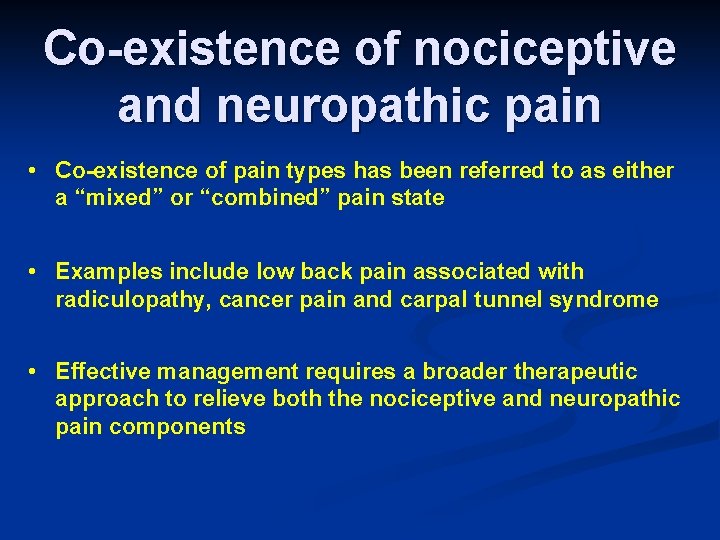 Co-existence of nociceptive and neuropathic pain

• Co-existence of pain types has been referred to as either a “mixed” or “combined” pain state

• Examples include low back pain associated with radiculopathy, cancer pain and carpal tunnel syndrome

• Effective management requires a broader therapeutic approach to relieve both the nociceptive and neuropathic pain components